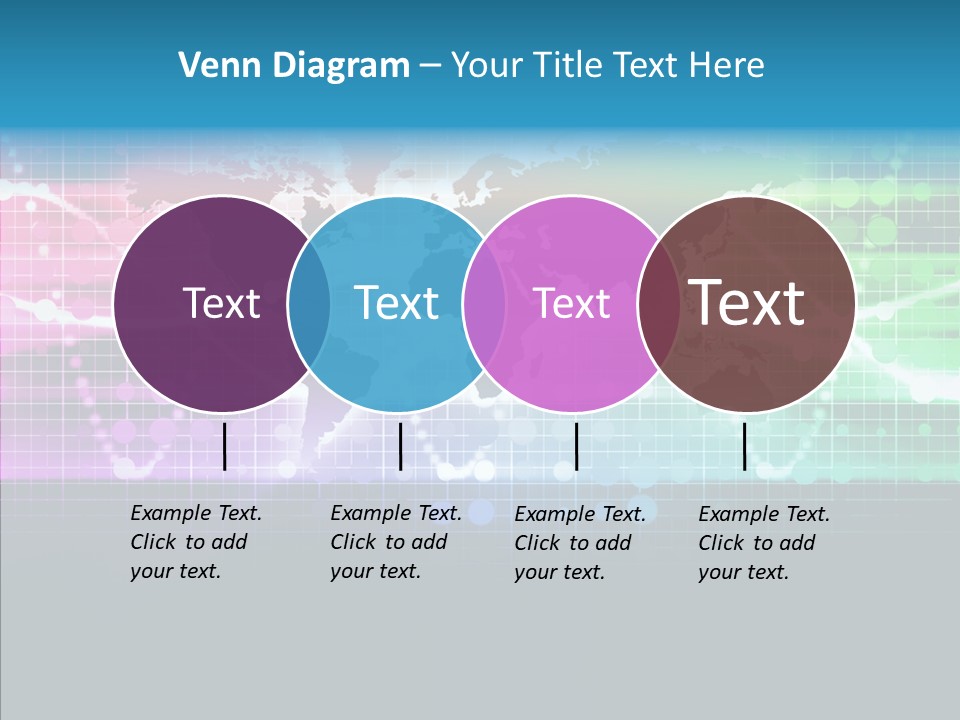 Venn Diagram – Your Title Text Here

Text

Text

Text

Text

Example Text. Click to add your text.

Example Text. Click to add your text.

Example Text. Click to add your text.

Example Text. Click to add your text.